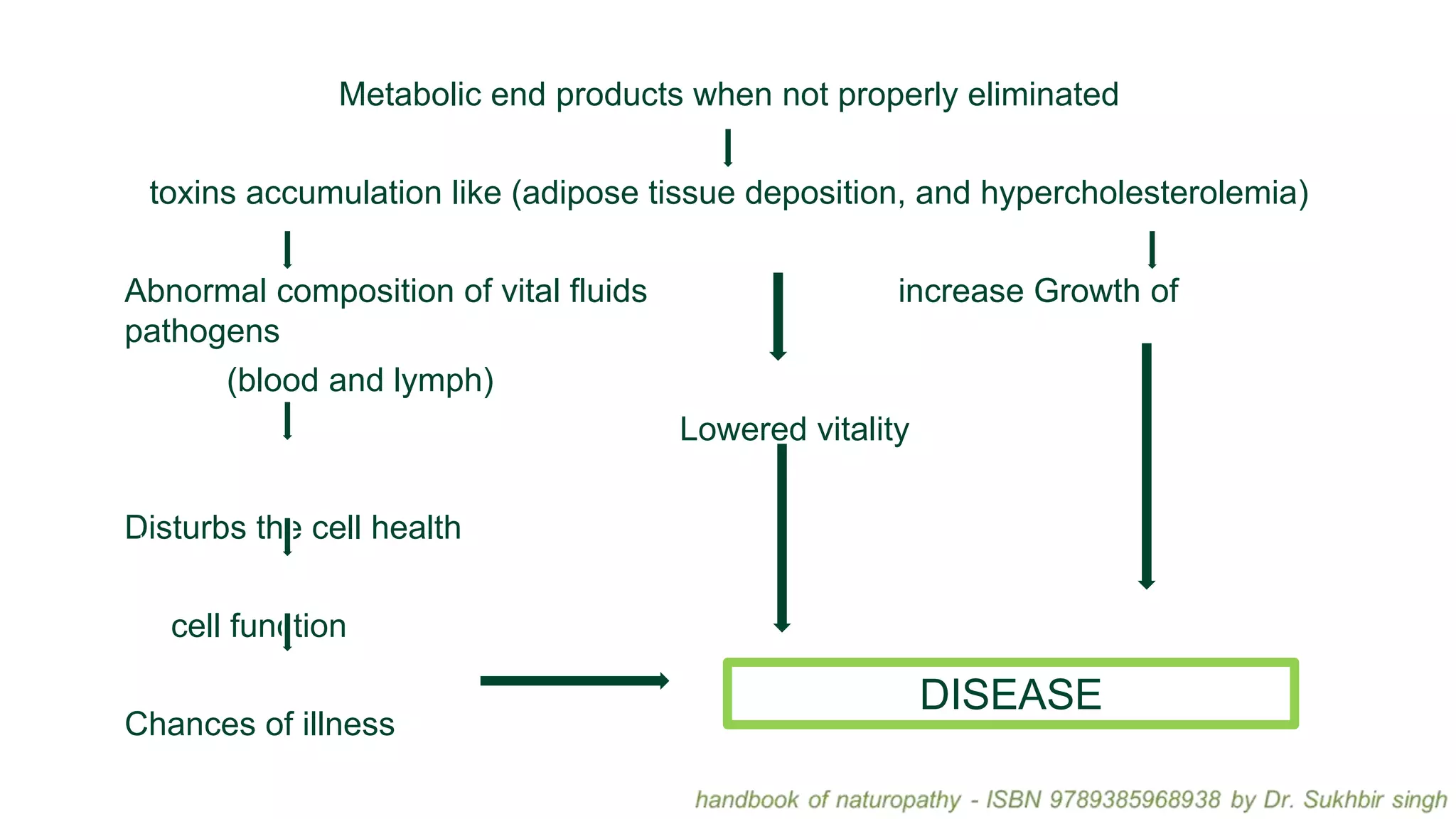 Metabolic end products when not properly eliminated

toxins accumulation like (adipose tissue deposition, and hypercholesterolemia)

Abnormal composition of vital fluids

increase Growth of pathogens

(blood and lymph)

Lowered vitality

Disturbs the cell health

cell function

Chances of illness

DISEASE

handbook of naturopathy - ISBN 9789385968938 by Dr. Sukhbir singh